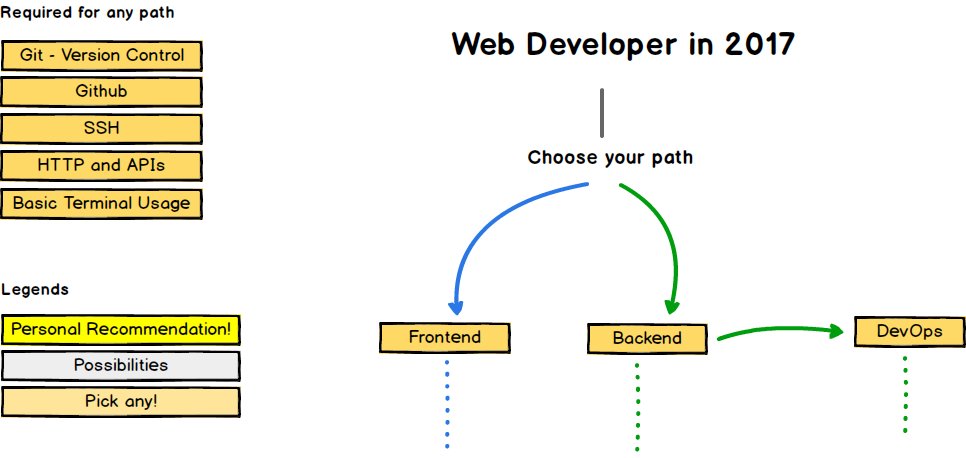 Required for any path

Git - Version Control

Github

SSH

HTTP and APIs

Basic Terminal Usage

Legends

Personal Recommendation!

Possibilities

Pick any!

Web Developer in 2017

Choose your path

Frontend

Backend

DevOps